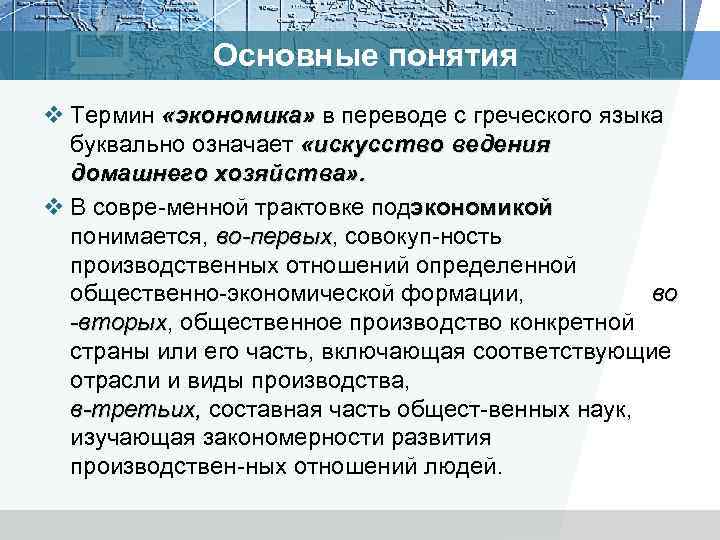 Основные понятия

❖ Термин «экономика» в переводе с греческого языка буквально означает «искусство ведения домашнего хозяйства».

❖ В совре-менной трактовке подэкономикой понимается, во-первых, совокуп-ность производственных отношений определенной общественно-экономической формации, во -вторых, общественное производство конкретной страны или его часть, включающая соответствующие отрасли и виды производства, в-третьих, составная часть общест-венных наук, изучающая закономерности развития производствен-ных отношений людей.